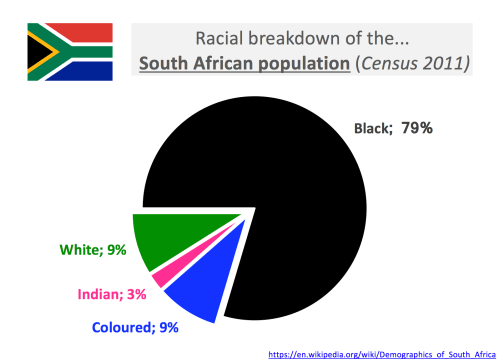 Racial breakdown of the...
South African population (Census 2011)

Black; 79%

White; 9%

Indian; 3%

Coloured; 9%

https://en.wikipedia.org/wiki/Demographics_of_South_Africa